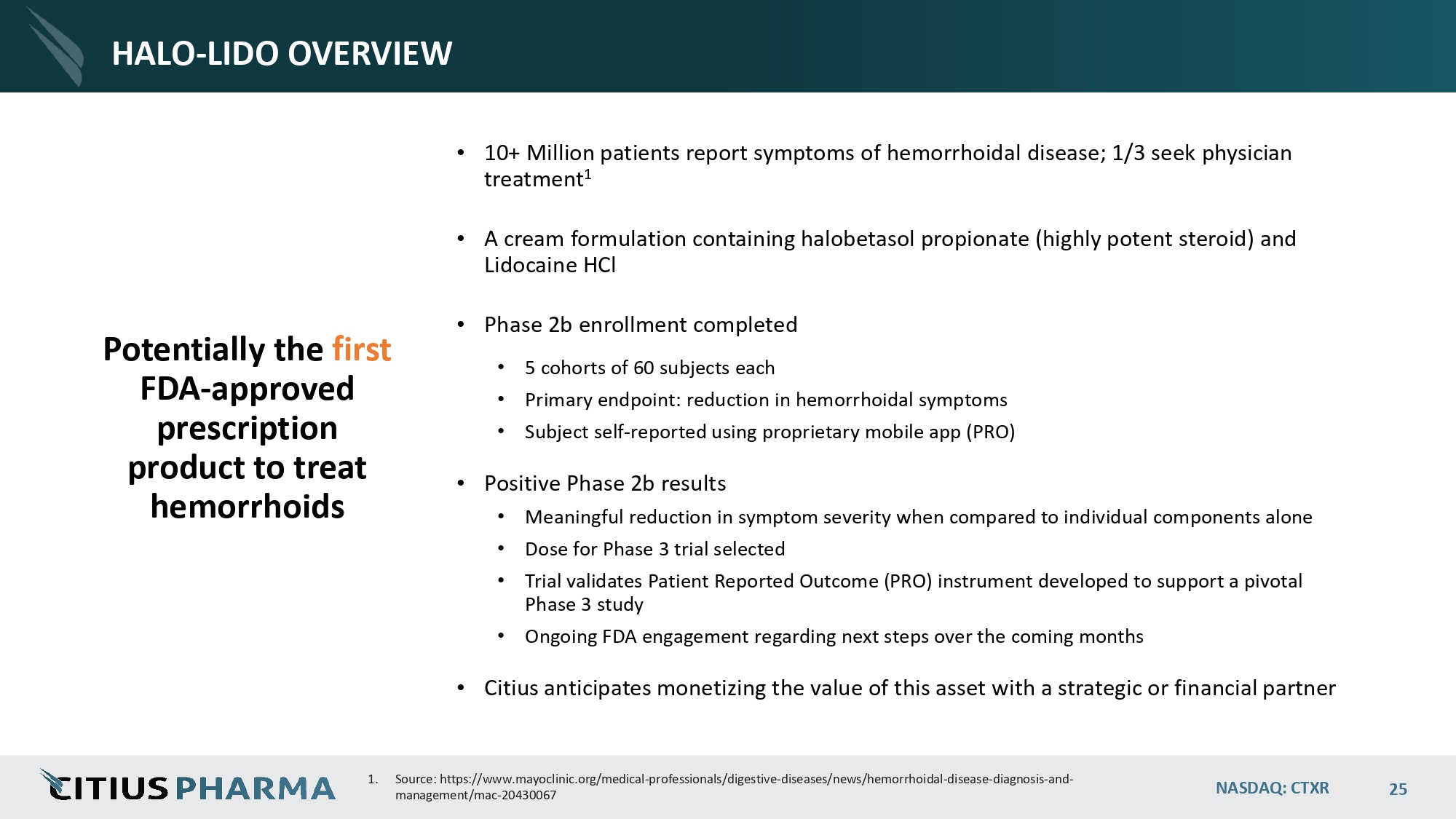 HALO-LIDO OVERVIEW

Potentially the first FDA-approved prescription product to treat hemorrhoids

• 10+ Million patients report symptoms of hemorrhoidal disease; 1/3 seek physician treatment$^1$

• A cream formulation containing halobetasol propionate (highly potent steroid) and Lidocaine HCl

• Phase 2b enrollment completed
  • 5 cohorts of 60 subjects each
  • Primary endpoint: reduction in hemorrhoidal symptoms
  • Subject self-reported using proprietary mobile app (PRO)

• Positive Phase 2b results
  • Meaningful reduction in symptom severity when compared to individual components alone
  • Dose for Phase 3 trial selected
  • Trial validates Patient Reported Outcome (PRO) instrument developed to support a pivotal Phase 3 study
  • Ongoing FDA engagement regarding next steps over the coming months

• Citius anticipates monetizing the value of this asset with a strategic or financial partner

CITIUS PHARMA

1. Source: https://www.mayoclinic.org/medical-professionals/digestive-diseases/news/hemorrhoidal-disease-diagnosis-and-management/mac-20430067

NASDAQ: CTXR

25